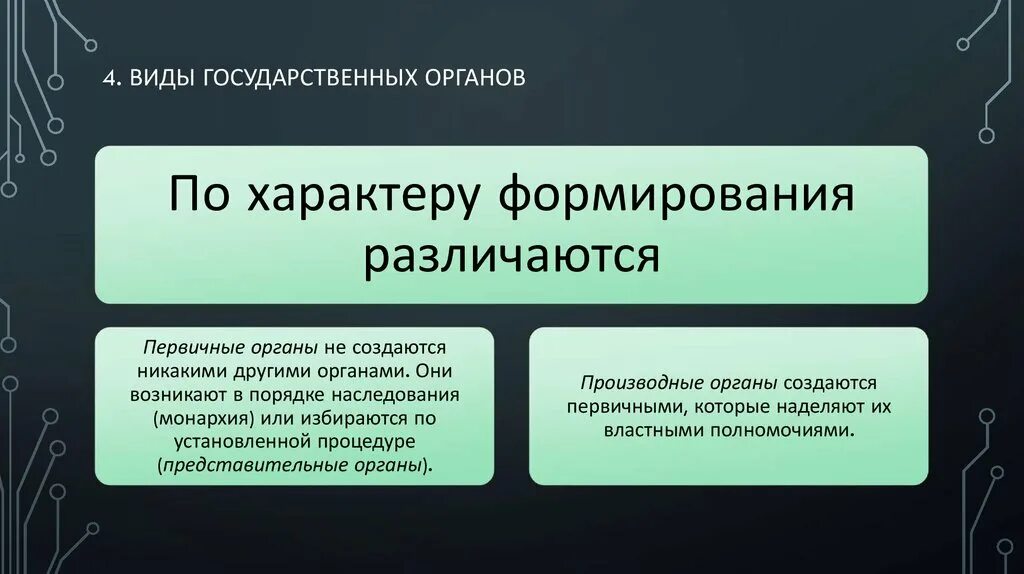 4. ВИДЫ ГОСУДАРСТВЕННЫХ ОРГАНОВ

По характеру формирования различаются

Первичные органы не создаются никакими другими органами. Они возникают в порядке наследования (монархия) или избираются по установленной процедуре (представительные органы).

Производные органы создаются первичными, которые наделяют их властными полномочиями.